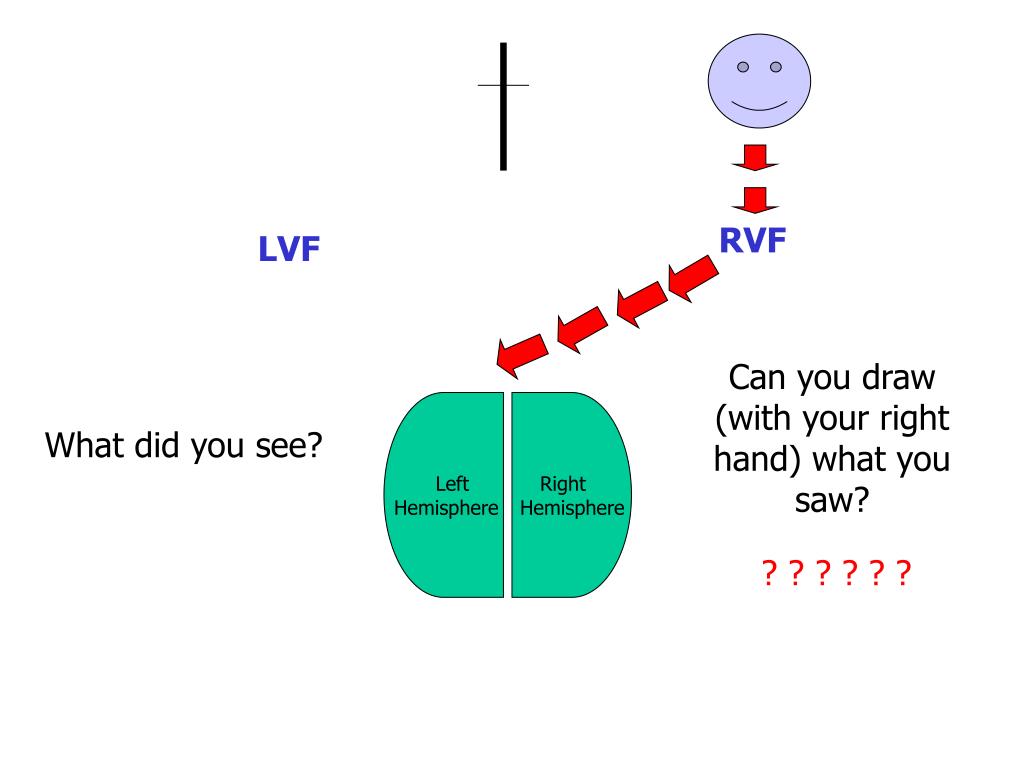 LVF

RVF

What did you see?

Left Hemisphere

Right Hemisphere

Can you draw (with your right hand) what you saw?

? ? ? ? ? ?